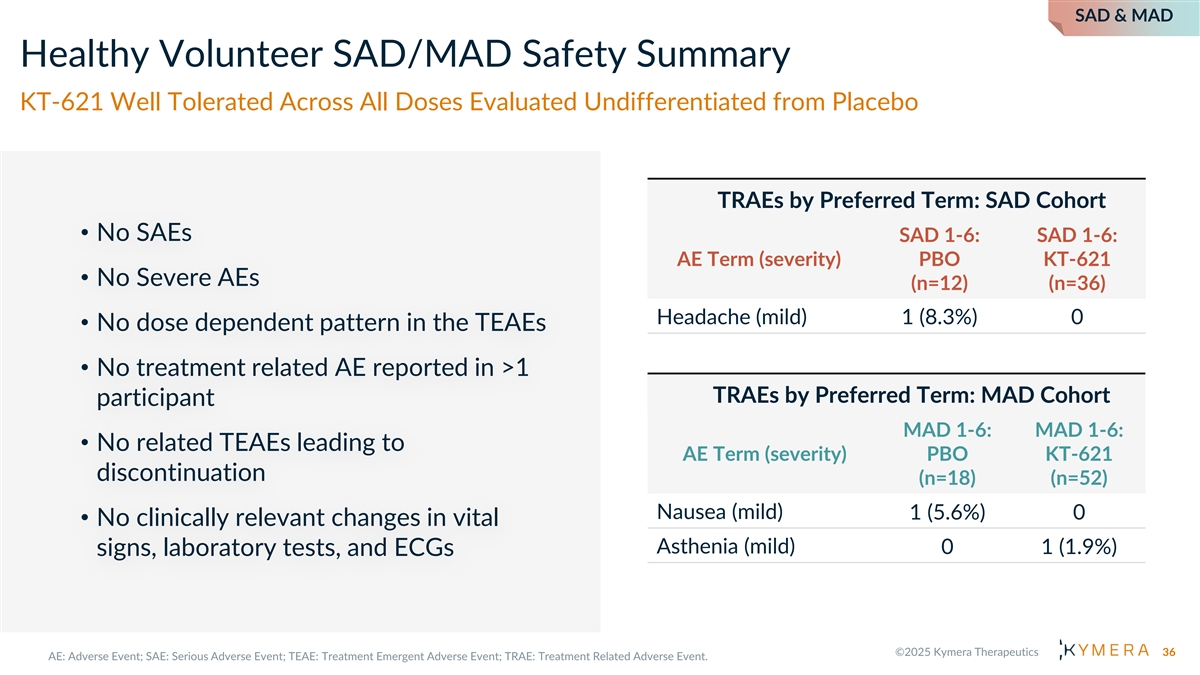 SAD & MAD

Healthy Volunteer SAD/MAD Safety Summary

KT-621 Well Tolerated Across All Doses Evaluated Undifferentiated from Placebo

• No SAEs

• No Severe AEs

• No dose dependent pattern in the TEAEs

• No treatment related AE reported in >1 participant

• No related TEAEs leading to discontinuation

• No clinically relevant changes in vital signs, laboratory tests, and ECGs

TRAEs by Preferred Term: SAD Cohort

| AE Term (severity) | SAD 1-6: PBO (n=12) | SAD 1-6: KT-621 (n=36) |
|---|---|---|
| Headache (mild) | 1 (8.3%) | 0 |

TRAEs by Preferred Term: MAD Cohort

| AE Term (severity) | MAD 1-6: PBO (n=18) | MAD 1-6: KT-621 (n=52) |
|---|---|---|
| Nausea (mild) | 1 (5.6%) | 0 |
| Asthenia (mild) | 0 | 1 (1.9%) |

AE: Adverse Event; SAE: Serious Adverse Event; TEAE: Treatment Emergent Adverse Event; TRAE: Treatment Related Adverse Event.

©2025 Kymera Therapeutics KYMERA 36